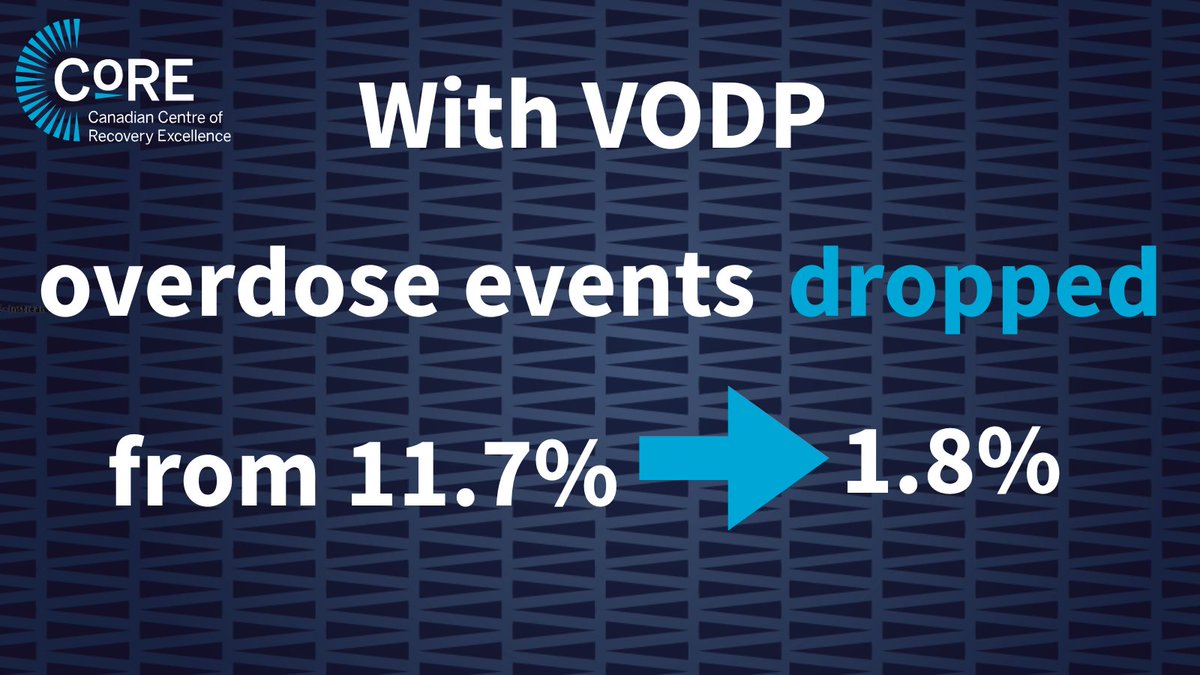 CoRE
Canadian Centre of Recovery Excellence

With VODP

overdose events dropped

from 11.7% 1.8%